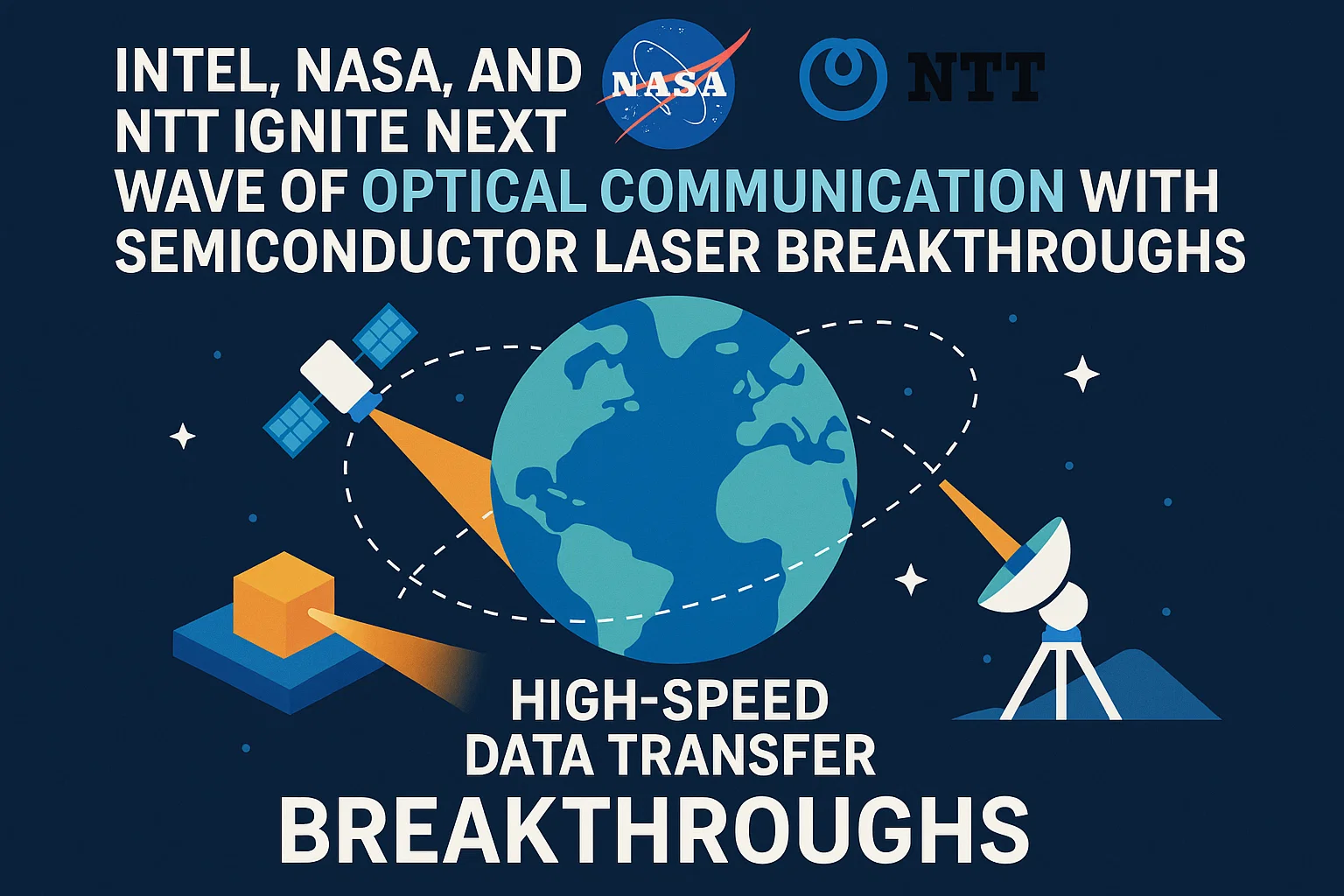 INTEL, NASA, AND NTT IGNITE NEXT WAVE OF OPTICAL COMMUNICATION WITH SEMICONDUCTOR LASER BREAKTHROUGHS

NASA

NTT

HIGH-SPEED DATA TRANSFER

BREAKTHROUGHS